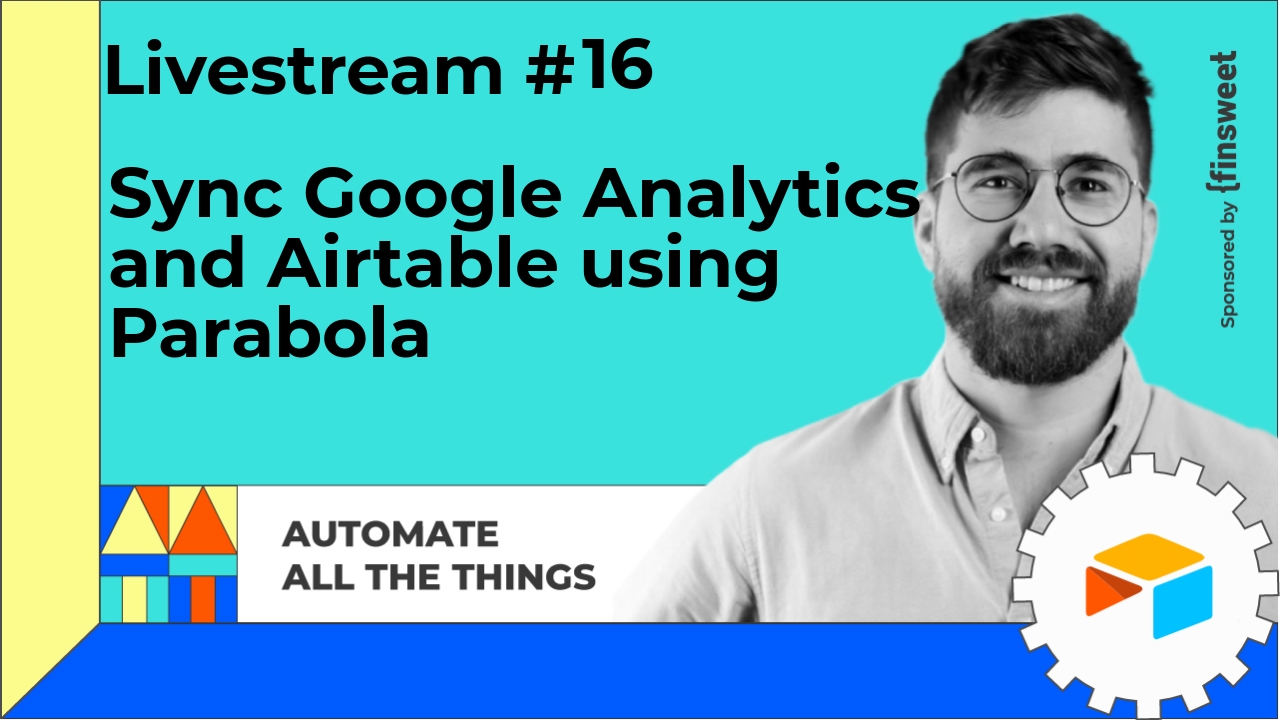 Livestream #16

Sync Google Analytics and Airtable using Parabola

Sponsored by {finsweet

AUTOMATE ALL THE THINGS